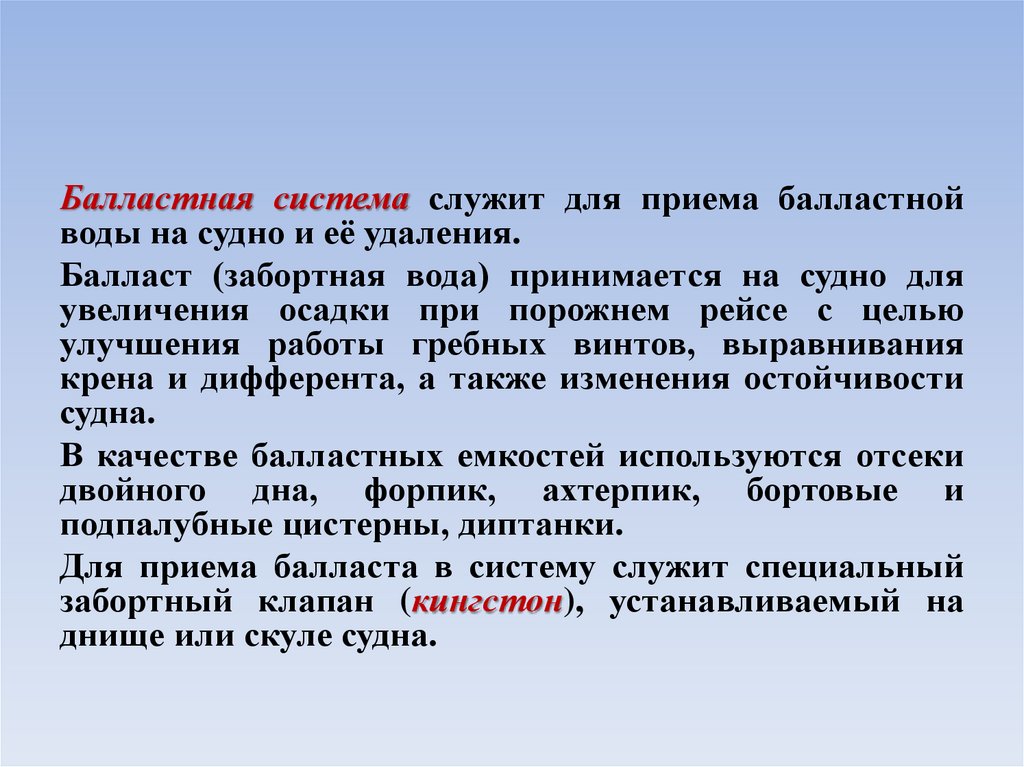 Балластная система служит для приема балластной воды на судно и её удаления.

Балласт (забортная вода) принимается на судно для увеличения осадки при порожнем рейсе с целью улучшения работы гребных винтов, выравнивания крена и дифферента, а также изменения остойчивости судна.

В качестве балластных емкостей используются отсеки двойного дна, форпик, ахтерпик, бортовые и подпалубные цистерны, диптанки.

Для приема балласта в систему служит специальный забортный клапан (кингстон), устанавливаемый на днище или скуле судна.